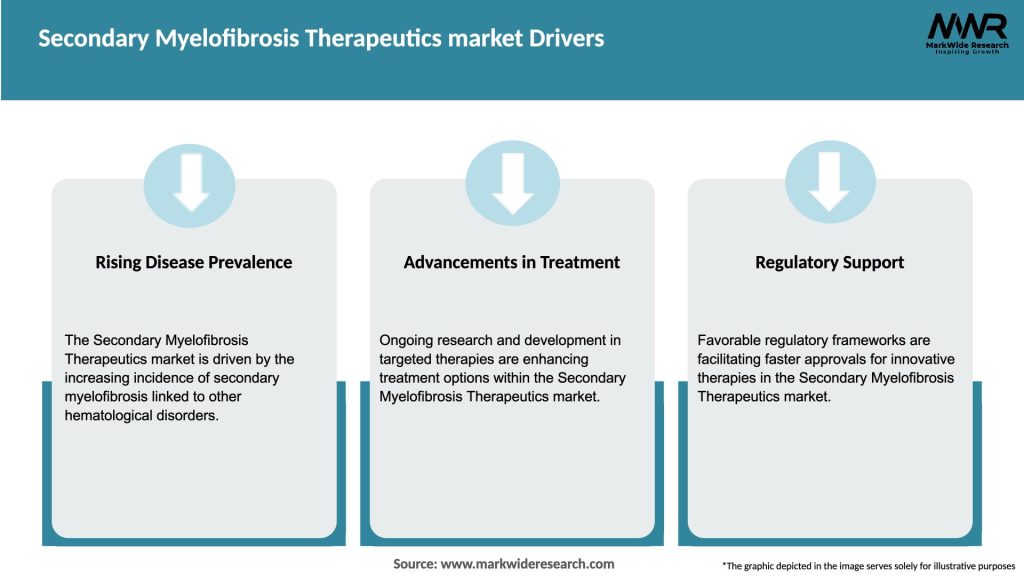 Secondary Myelofibrosis Therapeutics market Drivers

MWR
MarkWide Research
Inspiring Growth

Rising Disease Prevalence

The Secondary Myelofibrosis Therapeutics market is driven by the increasing incidence of secondary myelofibrosis linked to other hematological disorders.

Advancements in Treatment

Ongoing research and development in targeted therapies are enhancing treatment options within the Secondary Myelofibrosis Therapeutics market.

Regulatory Support

Favorable regulatory frameworks are facilitating faster approvals for innovative therapies in the Secondary Myelofibrosis Therapeutics market.

Source: www.markwideresearch.com

*The graphic depicted in the image serves solely for illustrative purposes